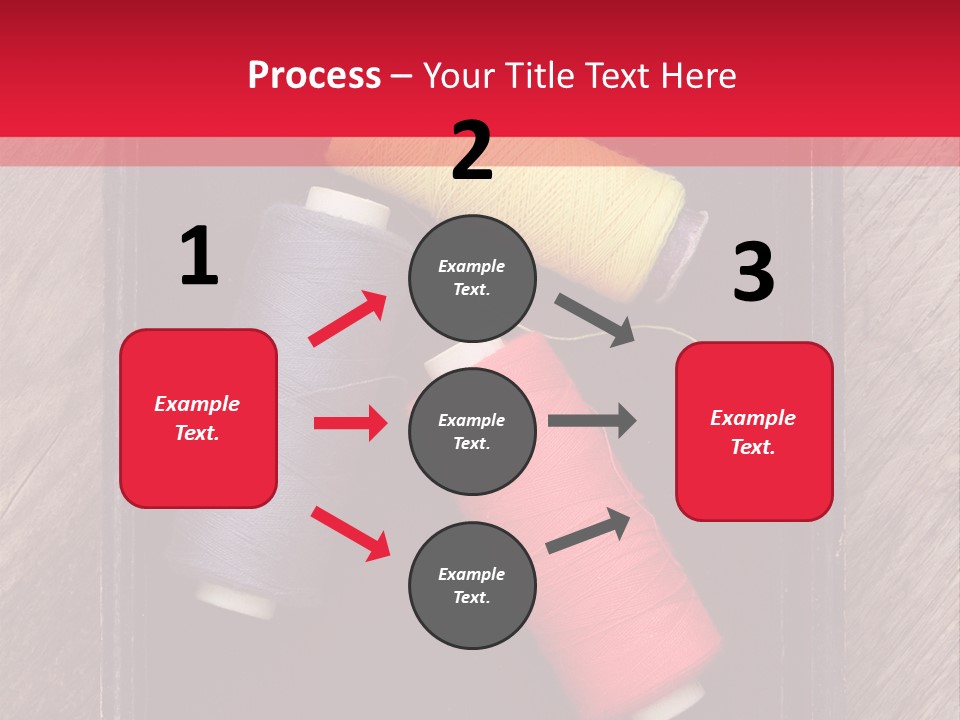 Process – Your Title Text Here

1

Example Text.

2

Example Text.

Example Text.

Example Text.

3

Example Text.